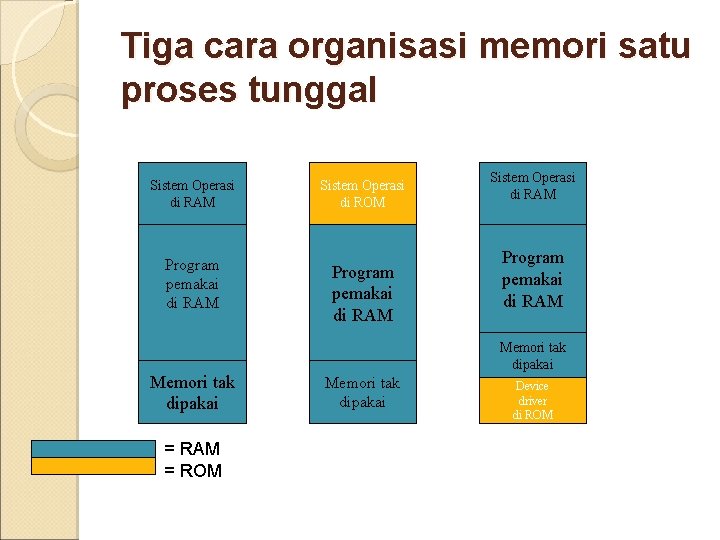 Tiga cara organisasi memori satu proses tunggal

Sistem Operasi di RAM

Program pemakai di RAM

Memori tak dipakai

Sistem Operasi di ROM

Program pemakai di RAM

Memori tak dipakai

Sistem Operasi di RAM

Program pemakai di RAM

Memori tak dipakai

Device driver di ROM

= RAM
= ROM